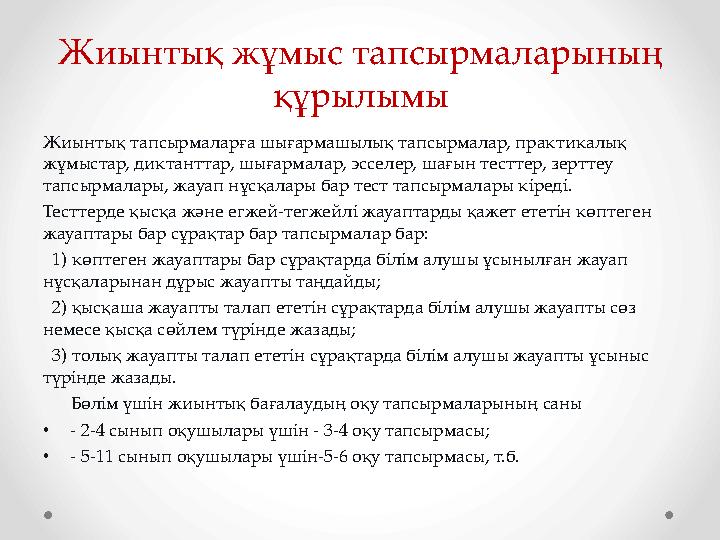 Жиынтық жұмыс тапсырмаларының құрылымы

Жиынтық тапсырмаларға шығармашылық тапсырмалар, практикалық жұмыстар, диктанттар, шығармалар, эсселер, шағын тесттер, зерттеу тапсырмалары, жауап нұсқалары бар тест тапсырмалары кіреді.

Тесттерде қысқа және егжей-тегжейлі жауаптарды қажет ететін көптеген жауаптары бар сұрақтар бар тапсырмалар бар:

1) көптеген жауаптары бар сұрақтарда білім алушы ұсынылған жауап нұсқаларынан дұрыс жауапты таңдайды;

2) қысқаша жауапты талап ететін сұрақтарда білім алушы жауапты сөз немесе қысқа сөйлем түрінде жазады;

3) толық жауапты талап ететін сұрақтарда білім алушы жауапты ұсыныс түрінде жазады.

Бөлім үшін жиынтық бағалаудың оқу тапсырмаларының саны

• - 2-4 сынып оқушылары үшін - 3-4 оқу тапсырмасы;
• - 5-11 сынып оқушылары үшін-5-6 оқу тапсырмасы, т.б.